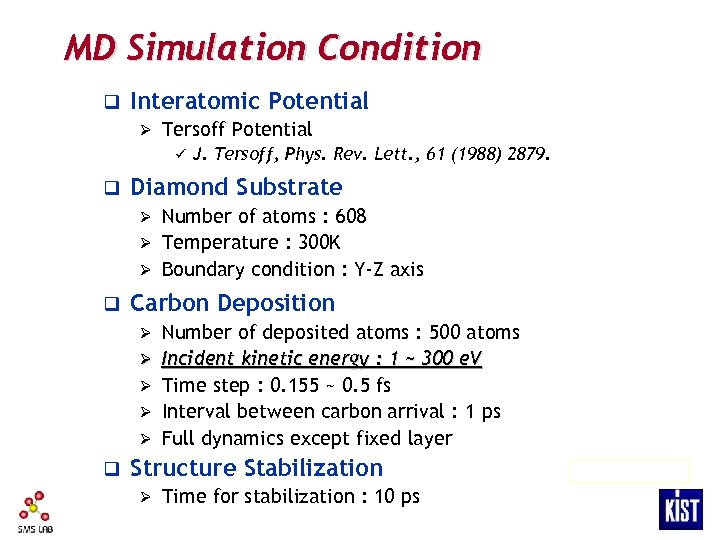 MD Simulation Condition

❑ Interatomic Potential
➢ Tersoff Potential
✓ J. Tersoff, Phys. Rev. Lett., 61 (1988) 2879.

❑ Diamond Substrate
➢ Number of atoms : 608
➢ Temperature : 300K
➢ Boundary condition : Y-Z axis

❑ Carbon Deposition
➢ Number of deposited atoms : 500 atoms
➢ Incident kinetic energy : 1 ~ 300 eV
➢ Time step : 0.155 ~ 0.5 fs
➢ Interval between carbon arrival : 1 ps
➢ Full dynamics except fixed layer

❑ Structure Stabilization
➢ Time for stabilization : 10 ps

SMS LAB

KIST